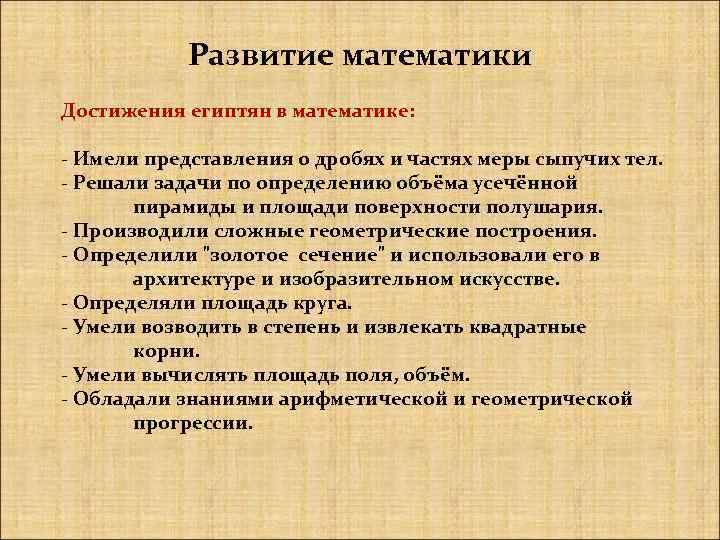 Развитие математики

Достижения египтян в математике:

- Имели представления о дробях и частях меры сыпучих тел.
- Решали задачи по определению объёма усечённой пирамиды и площади поверхности полушария.
- Производили сложные геометрические построения.
- Определили "золотое сечение" и использовали его в архитектуре и изобразительном искусстве.
- Определяли площадь круга.
- Умели возводить в степень и извлекать квадратные корни.
- Умели вычислять площадь поля, объём.
- Обладали знаниями арифметической и геометрической прогрессии.